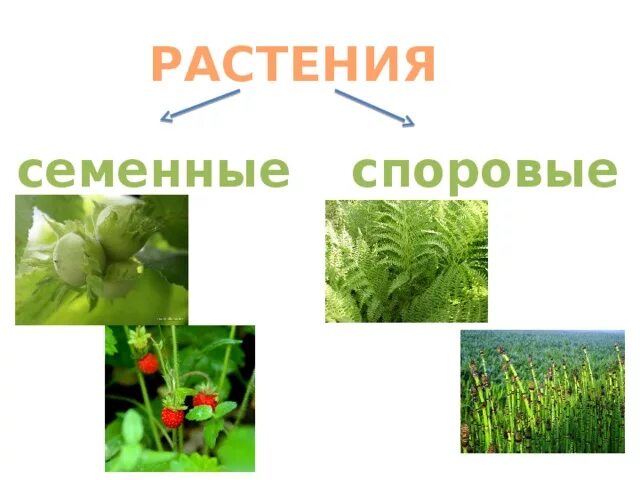 РАСТЕНИЯ

семенные

споровые